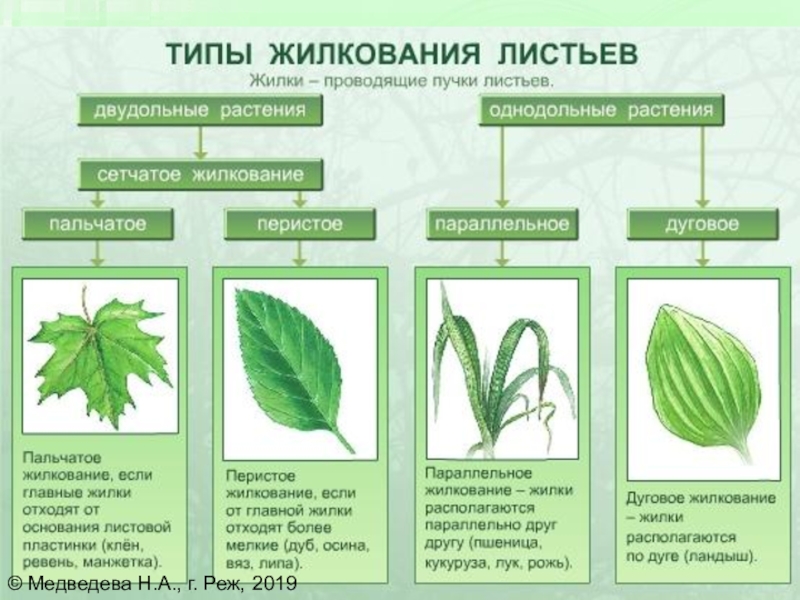 ТИПЫ ЖИЛКОВАНИЯ ЛИСТЬЕВ

Жилки – проводящие пучки листьев.

двудольные растения

однодольные растения

сетчатое жилкование

пальчатое

перистое

параллельное

дуговое

Пальчатое жилкование, если главные жилки отходят от основания листовой пластинки (клён, ревень, манжетка).

Перистое жилкование, если от главной жилки отходят более мелкие (дуб, осина, вяз, липа).

Параллельное жилкование – жилки располагаются параллельно друг другу (пшеница, кукуруза, лук, рожь).

Дуговое жилкование – жилки располагаются по дуге (ландыш).

© Медведева Н.А., г. Реж, 2019